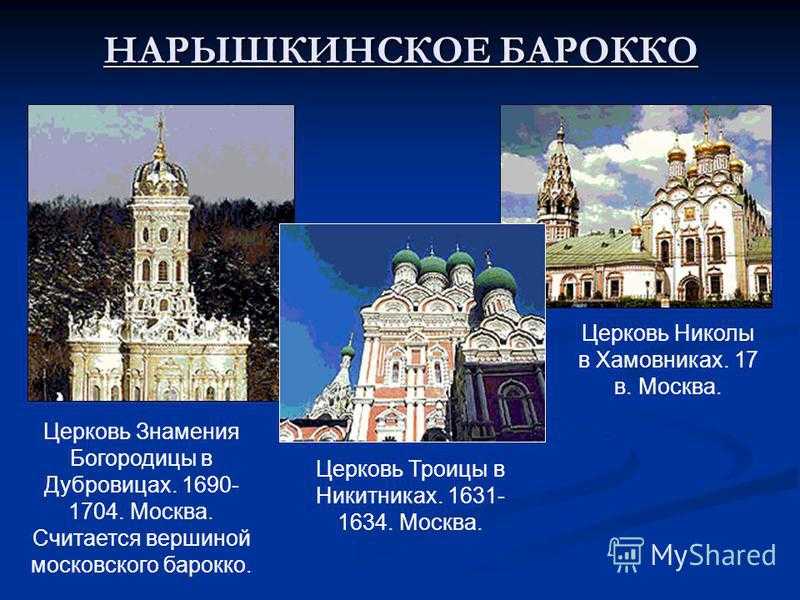 НАРЫШКИНСКОЕ БАРОККО

Церковь Знамения Богородицы в Дубровицах. 1690-1704. Москва. Считается вершиной московского барокко.

Церковь Троицы в Никитниках. 1631-1634. Москва.

Церковь Николы в Хамовниках. 17 в. Москва.

MyShared